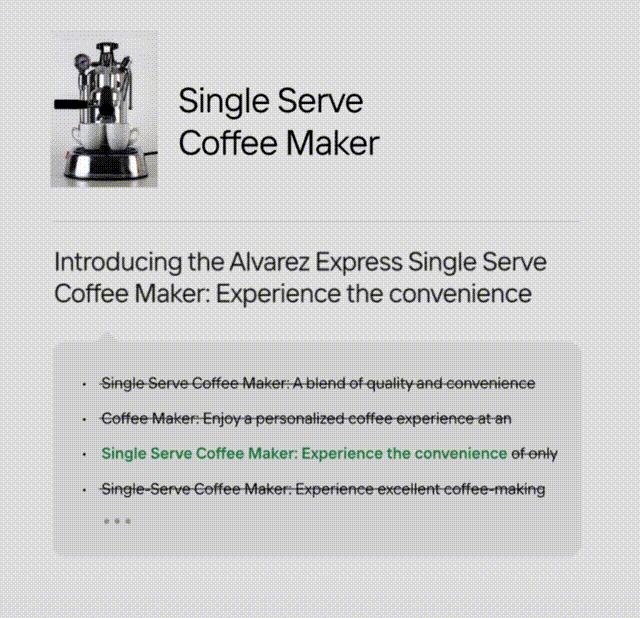 Single Serve Coffee Maker

Introducing the Alvarez Express Single Serve Coffee Maker: Experience the convenience

- Single Serve Coffee Maker: A blend of quality and convenience
- Coffee Maker: Enjoy a personalized coffee experience at an
- Single Serve Coffee Maker: Experience the convenience of only
- Single-Serve Coffee Maker: Experience excellent coffee-making

...